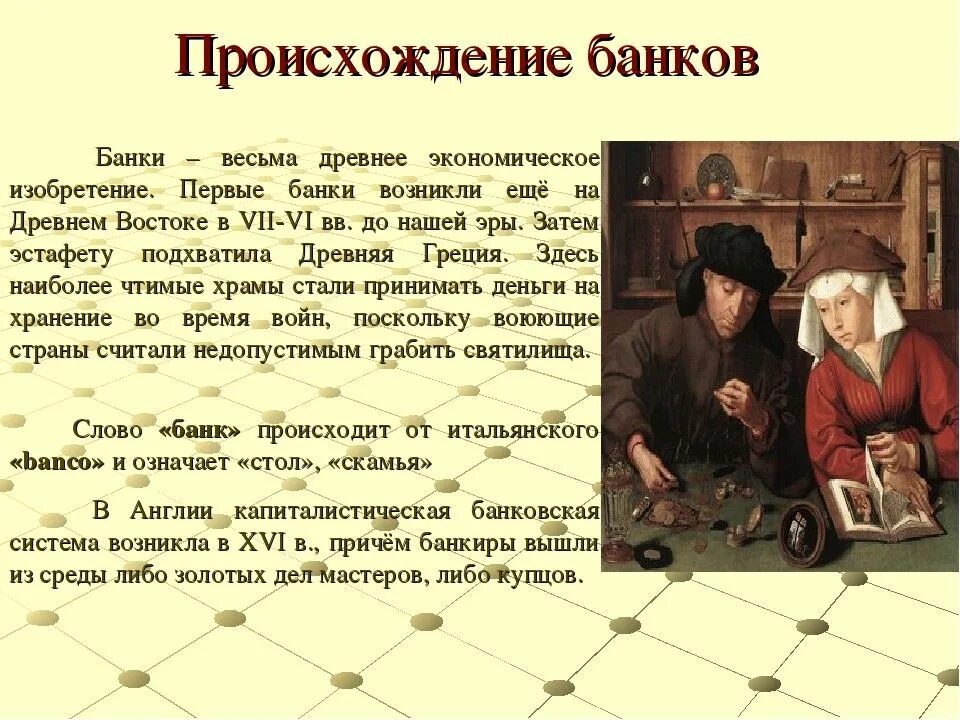 Происхождение банков

Банки – весьма древнее экономическое изобретение. Первые банки возникли ещё на Древнем Востоке в VII-VI вв. до нашей эры. Затем эстафету подхватила Древняя Греция. Здесь наиболее чтимые храмы стали принимать деньги на хранение во время войн, поскольку воюющие страны считали недопустимым грабить святилища.

Слово «банк» происходит от итальянского «banco» и означает «стол», «скамья»

В Англии капиталистическая банковская система возникла в XVI в., причём банкиры вышли из среды либо золотых дел мастеров, либо купцов.